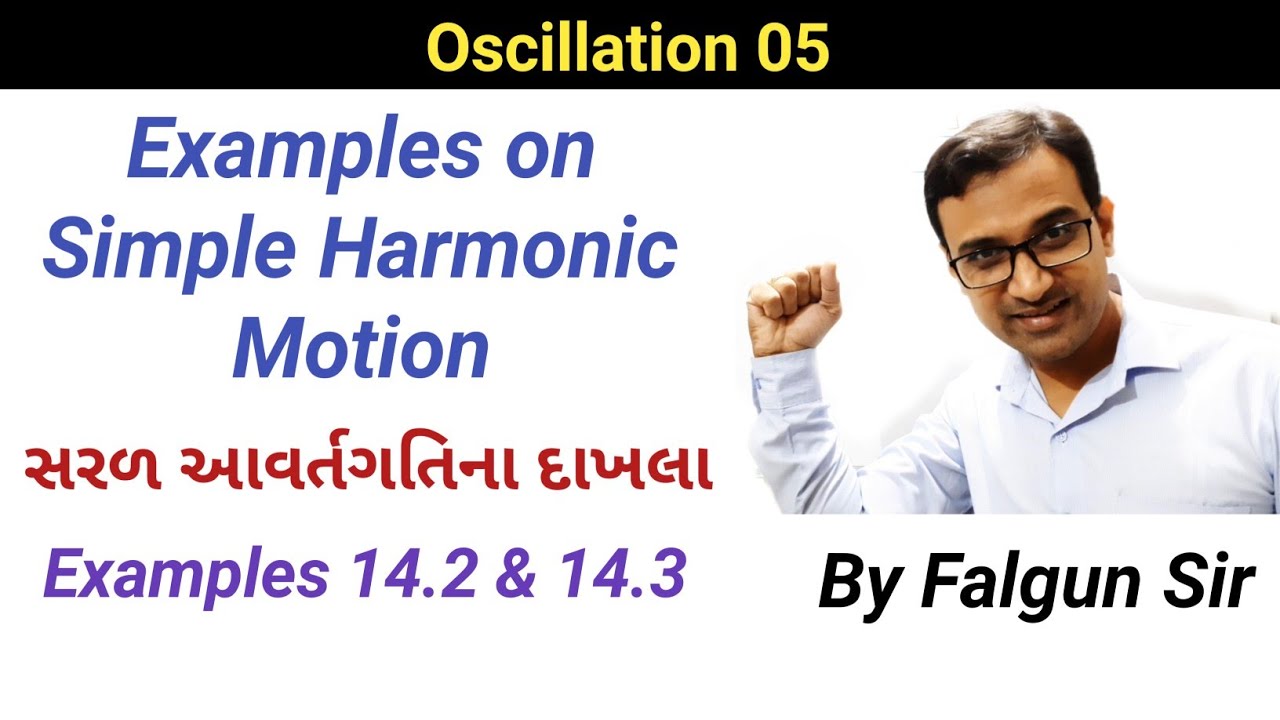 Oscillation 05

Examples on Simple Harmonic Motion

સરળ આવર્તગતિના દાખલા

Examples 14.2 & 14.3

By Falgun Sir